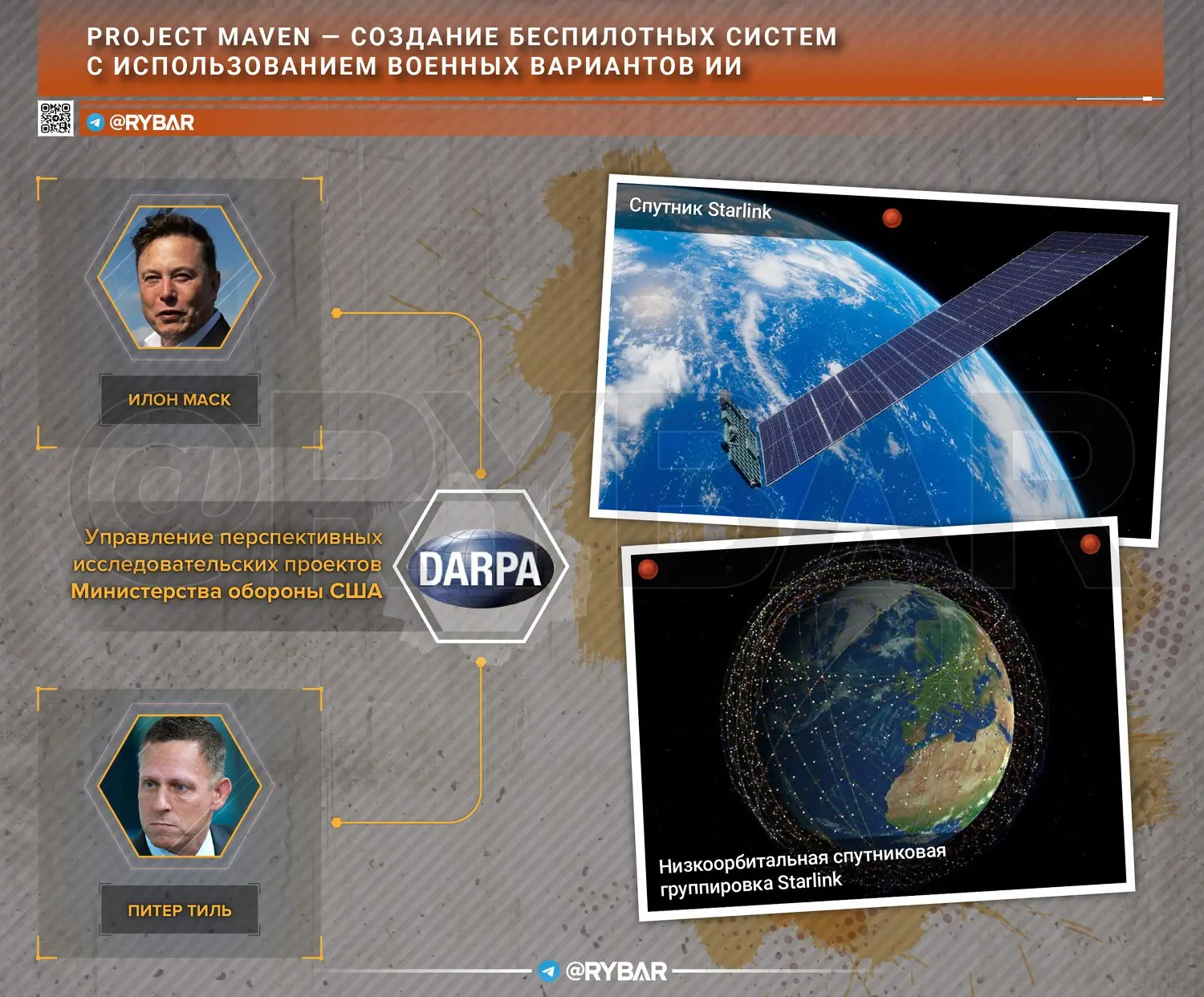 PROJECT MAVEN — СОЗДАНИЕ БЕСПИЛОТНЫХ СИСТЕМ С ИСПОЛЬЗОВАНИЕМ ВОЕННЫХ ВАРИАНТОВ ИИ

@RYBAR

ИЛОН МАСК

Управление перспективных исследовательских проектов Министерства обороны США

DARPA

ПИТЕР ТИЛЬ

Спутник Starlink

Низкоорбитальная спутниковая группировка Starlink

@RYBAR

@RYBAR